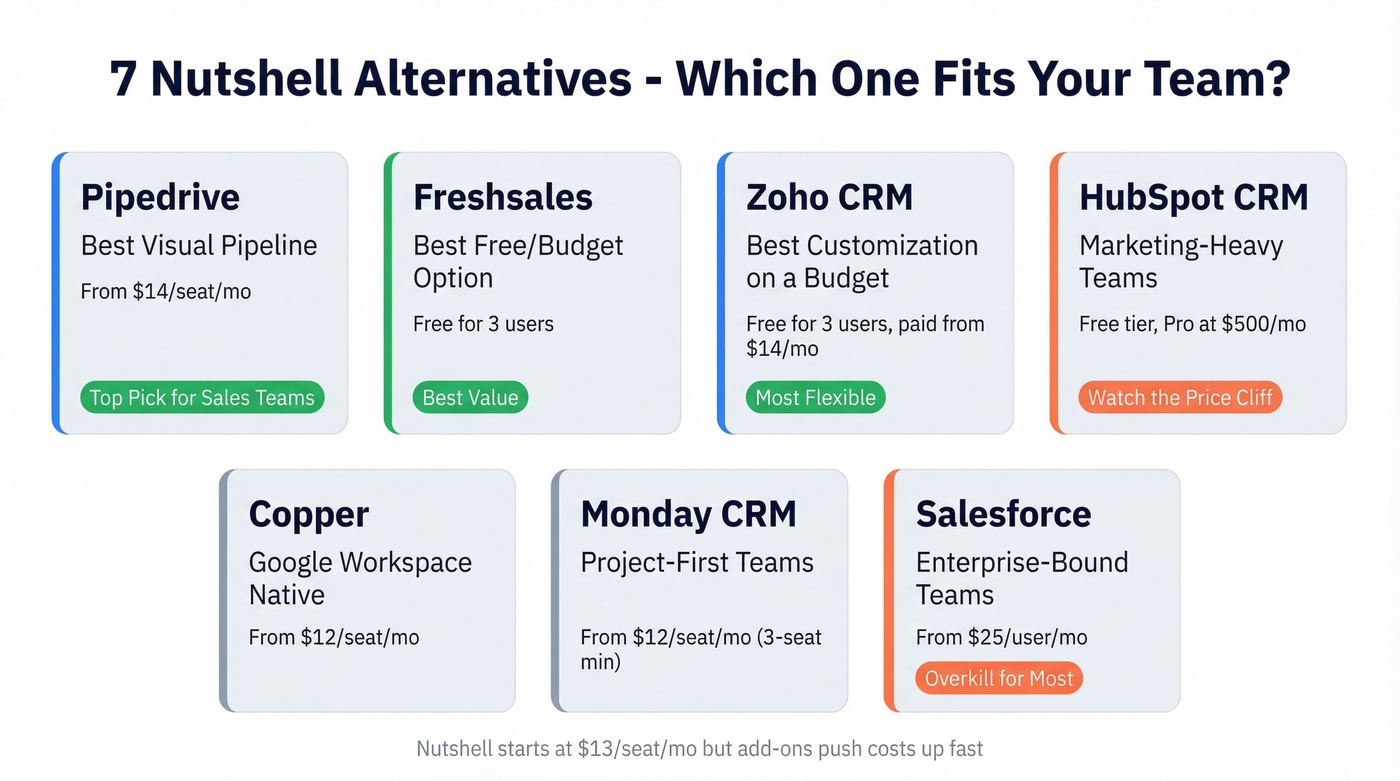 7 Nutshell Alternatives - Which One Fits Your Team?

Pipedrive
Best Visual Pipeline
From \$14/seat/mo
Top Pick for Sales Teams

Freshsales
Best Free/Budget Option
Free for 3 users
Best Value

Zoho CRM
Best Customization on a Budget
Free for 3 users, paid from \$14/mo
Most Flexible

HubSpot CRM
Marketing-Heavy Teams
Free tier, Pro at \$500/mo
Watch the Price Cliff

Copper
Google Workspace Native
From \$12/seat/mo

Monday CRM
Project-First Teams
From \$12/seat/mo (3-seat min)

Salesforce
Enterprise-Bound Teams
From \$25/user/mo
Overkill for Most

Nutshell starts at \$13/seat/mo but add-ons push costs up fast